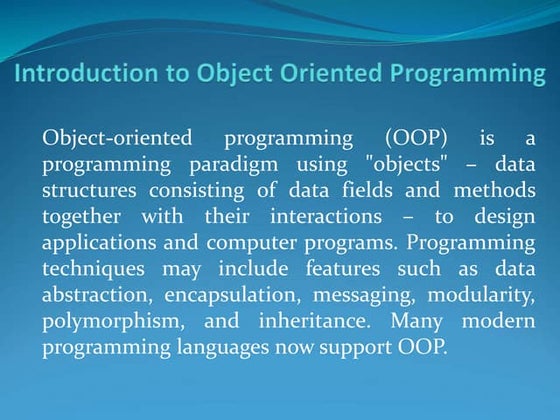 Introduction to Object Oriented Programming

Object-oriented programming (OOP) is a programming paradigm using "objects" – data structures consisting of data fields and methods together with their interactions – to design applications and computer programs. Programming techniques may include features such as data abstraction, encapsulation, messaging, modularity, polymorphism, and inheritance. Many modern programming languages now support OOP.